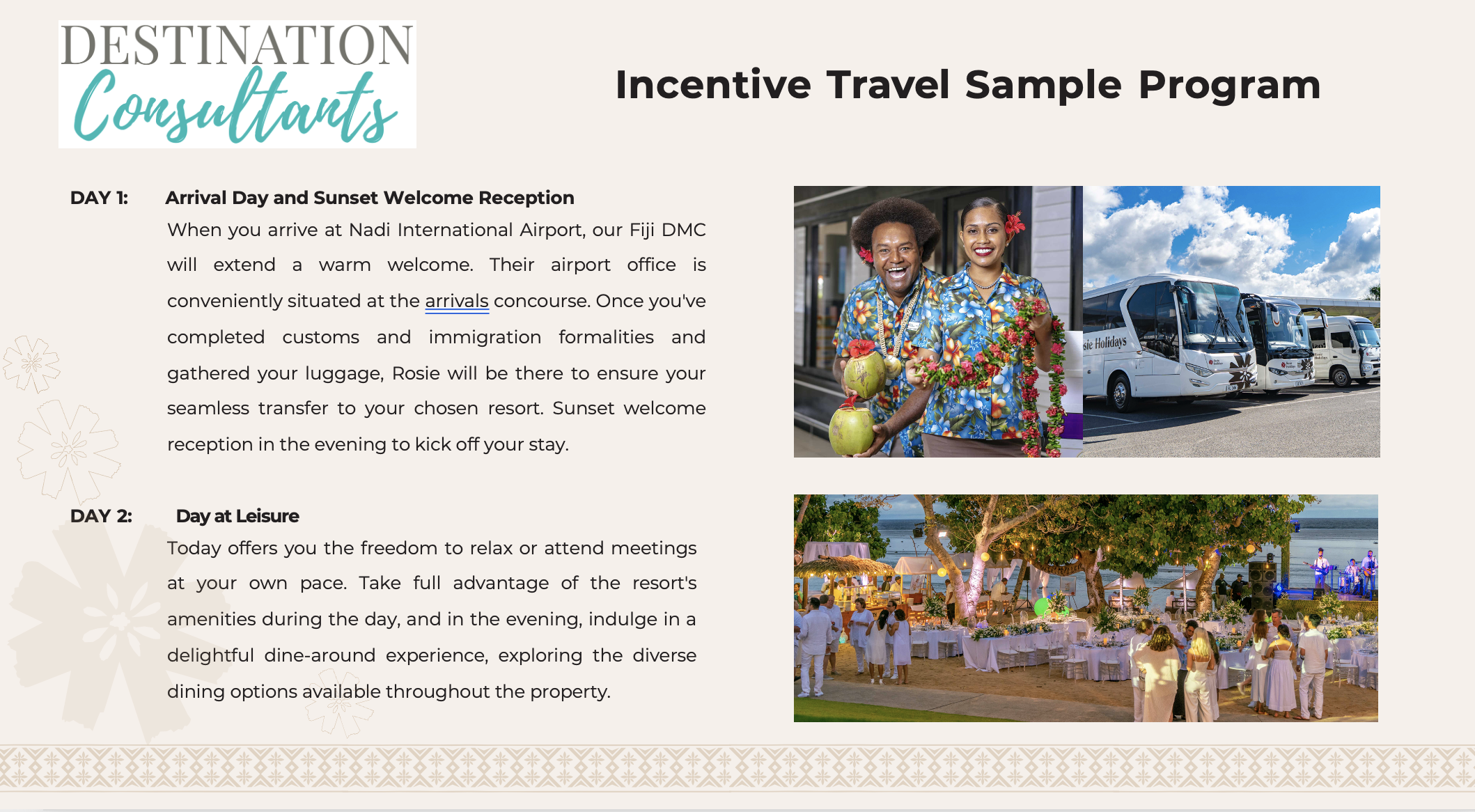 DESTINATION
Consultants

Incentive Travel Sample Program

DAY 1: Arrival Day and Sunset Welcome Reception

When you arrive at Nadi International Airport, our Fiji DMC will extend a warm welcome. Their airport office is conveniently situated at the arrivals concourse. Once you've completed customs and immigration formalities and gathered your luggage, Rosie will be there to ensure your seamless transfer to your chosen resort. Sunset welcome reception in the evening to kick off your stay.

sie Holidays

DAY 2: Day at Leisure

Today offers you the freedom to relax or attend meetings at your own pace. Take full advantage of the resort's amenities during the day, and in the evening, indulge in a delightful dine-around experience, exploring the diverse dining options available throughout the property.